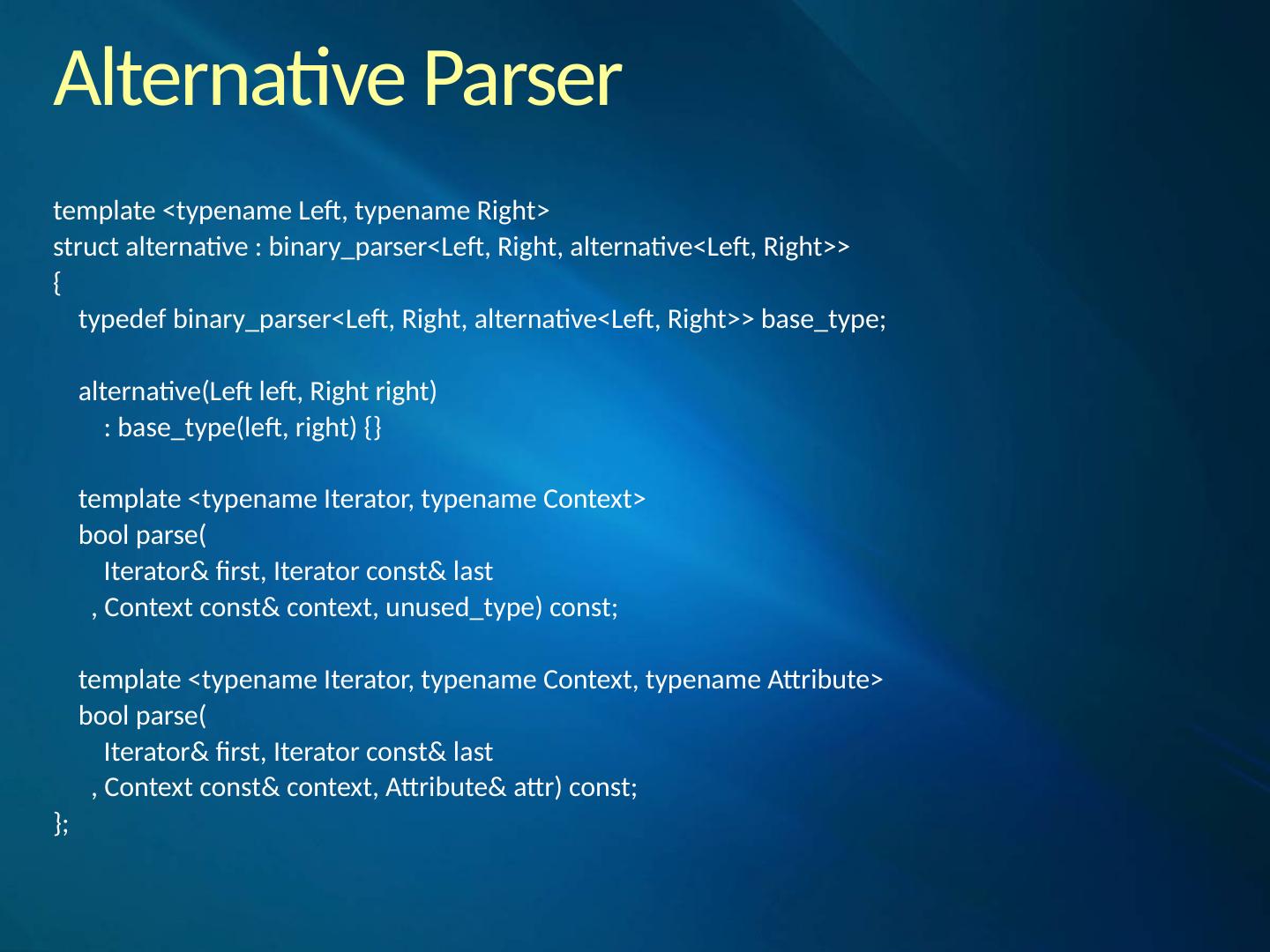 Alternative Parser

template <typename Left, typename Right>
struct alternative : binary_parser<Left, Right, alternative<Left, Right>>
{
    typedef binary_parser<Left, Right, alternative<Left, Right>> base_type;

    alternative(Left left, Right right)
        : base_type(left, right) {}

    template <typename Iterator, typename Context>
    bool parse(
        Iterator& first, Iterator const& last
      , Context const& context, unused_type) const;

    template <typename Iterator, typename Context, typename Attribute>
    bool parse(
        Iterator& first, Iterator const& last
      , Context const& context, Attribute& attr) const;
};